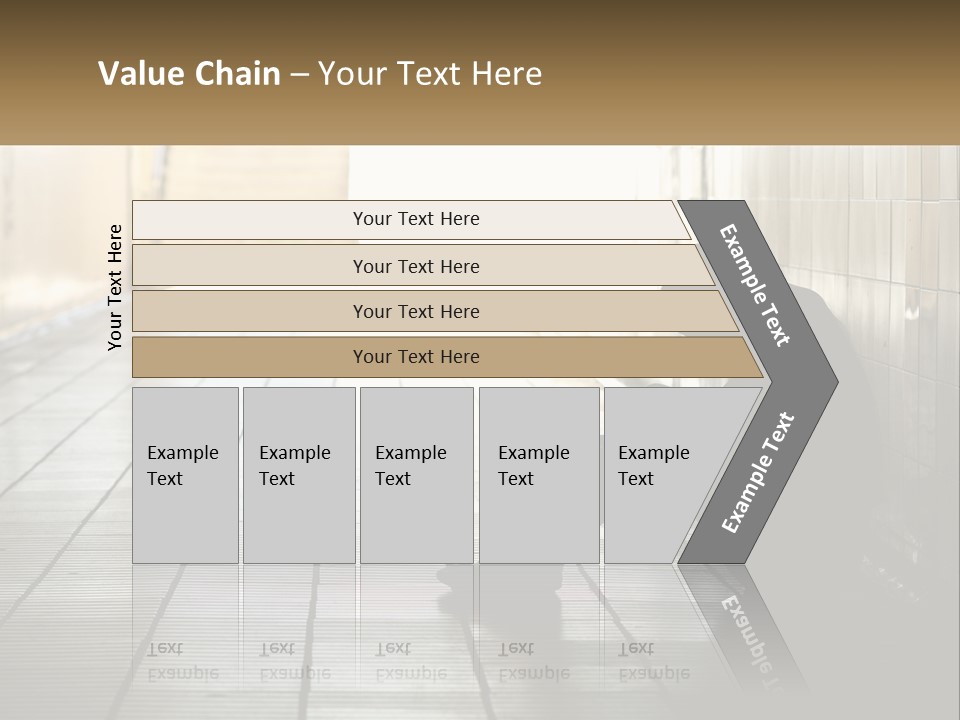 Value Chain – Your Text Here

Your Text Here

Your Text Here

Your Text Here

Your Text Here

Your Text Here

Example Text

Example Text

Example Text

Example Text

Example Text

Example Text

Example Text